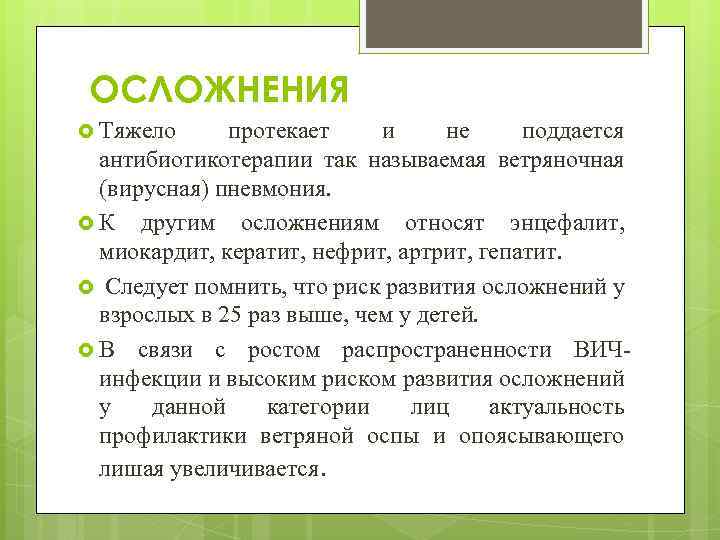 ОСЛОЖНЕНИЯ

Тяжело протекает и не поддается антибиотикотерапии так называемая ветряночная (вирусная) пневмония.

К другим осложнениям относят энцефалит, миокардит, кератит, нефрит, артрит, гепатит.

Следует помнить, что риск развития осложнений у взрослых в 25 раз выше, чем у детей.

В связи с ростом распространенности ВИЧ-инфекции и высоким риском развития осложнений у данной категории лиц актуальность профилактики ветряной оспы и опоясывающего лишая увеличивается.